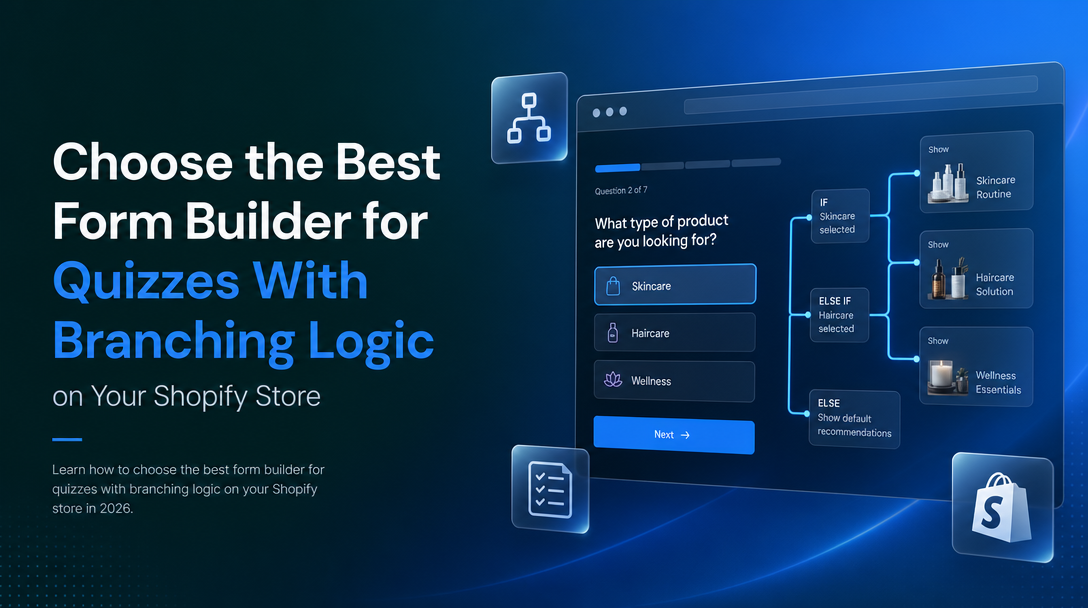 Choose the Best Form Builder for Quizzes With Branching Logic on Your Shopify Store

Learn how to choose the best form builder for quizzes with branching logic on your Shopify store in 2026.

Question 2 of 7

What type of product are you looking for?

Skincare

Haircare

Wellness

Next →

IF
Skincare selected

ELSE IF
Haircare selected

ELSE
Show default recommendations

Show
Skincare Routine

Show
Haircare Solution

Show
Wellness Essentials

S